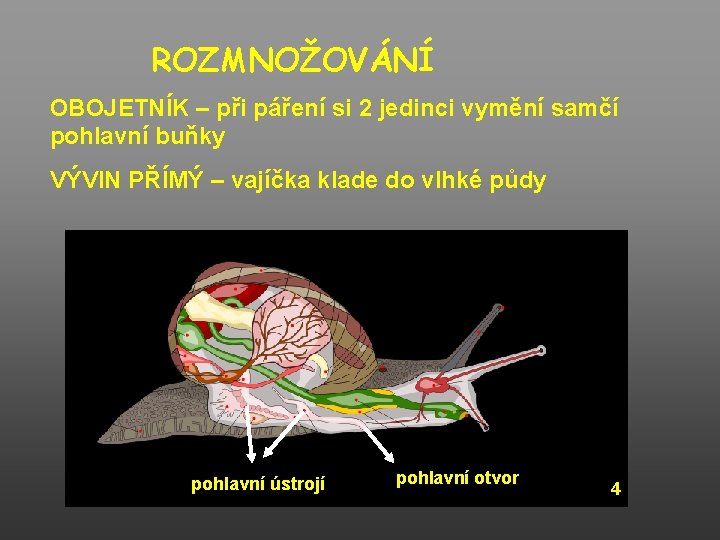 ROZMNOŽOVÁNÍ

OBOJETNÍK – při páření si 2 jedinci vymění samčí pohlavní buňky

VÝVIN PŘÍMÝ – vajíčka klade do vlhké půdy

pohlavní ústrojí

pohlavní otvor

4